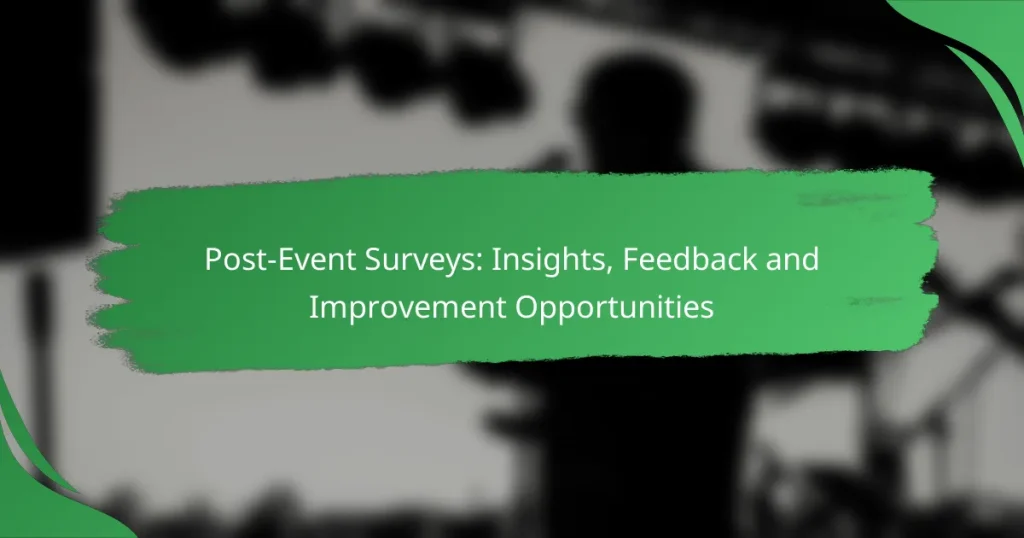 Post-Event Surveys: Insights, Feedback and Improvement Opportunities